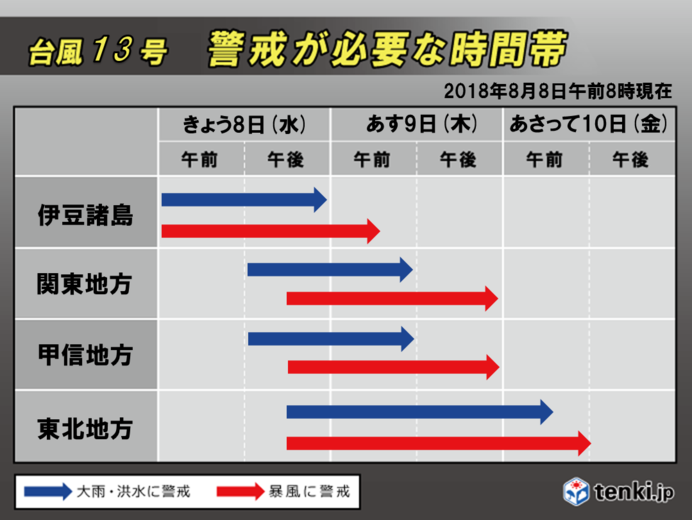 台風13号　警戒が必要な時間帯

2018年8月8日午前8時現在

| | きょう8日（水） | | あす9日（木） | | あさって10日（金） | |
|---|---|---|---|---|---|---|
| | 午前 | 午後 | 午前 | 午後 | 午前 | 午後 |
| 伊豆諸島 | | | | | | |
| 関東地方 | | | | | | |
| 甲信地方 | | | | | | |
| 東北地方 | | | | | | |

大雨・洪水に警戒　暴風に警戒

tenki.jp